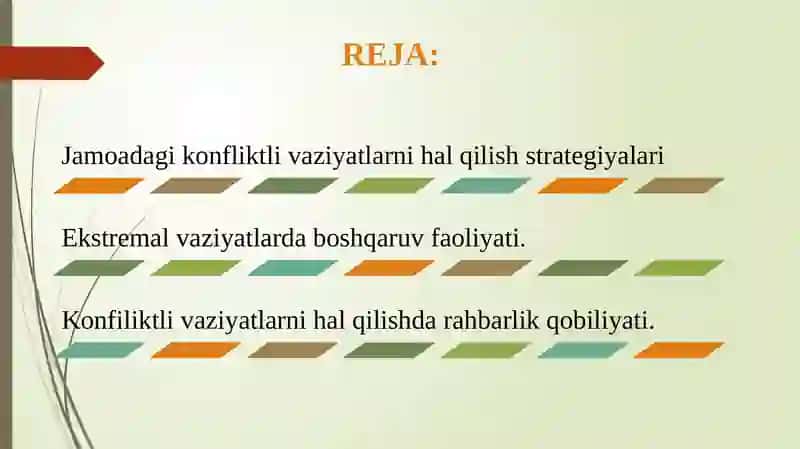 REJA:

Jamoadagi konfliktli vaziyatlarni hal qilish strategiyalari

Ekstremal vaziyatlarda boshqaruv faoliyati.

Konfiliktli vaziyatlarni hal qilishda rahbarlik qobiliyati.